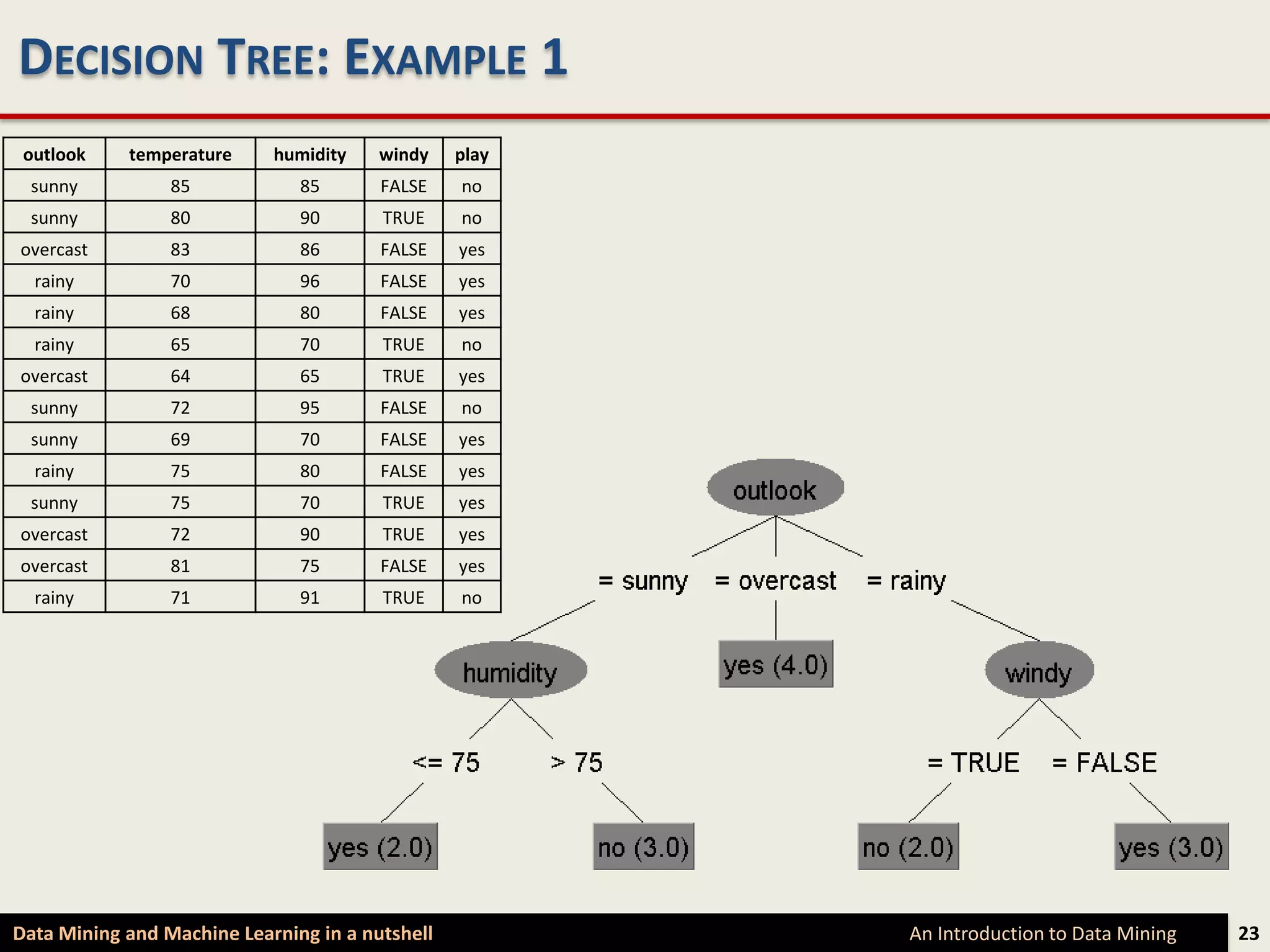 DECISION TREE: EXAMPLE 1

| outlook | temperature | humidity | windy | play |
|---|---|---|---|---|
| sunny | 85 | 85 | FALSE | no |
| sunny | 80 | 90 | TRUE | no |
| overcast | 83 | 86 | FALSE | yes |
| rainy | 70 | 96 | FALSE | yes |
| rainy | 68 | 80 | FALSE | yes |
| rainy | 65 | 70 | TRUE | no |
| overcast | 64 | 65 | TRUE | yes |
| sunny | 72 | 95 | FALSE | no |
| sunny | 69 | 70 | FALSE | yes |
| rainy | 75 | 80 | FALSE | yes |
| sunny | 75 | 70 | TRUE | yes |
| overcast | 72 | 90 | TRUE | yes |
| overcast | 81 | 75 | FALSE | yes |
| rainy | 71 | 91 | TRUE | no |

outlook
= sunny
= overcast
= rainy
humidity
yes (4.0)
windy
<= 75
> 75
= TRUE
= FALSE
yes (2.0)
no (3.0)
no (2.0)
yes (3.0)

Data Mining and Machine Learning in a nutshell
An Introduction to Data Mining
23